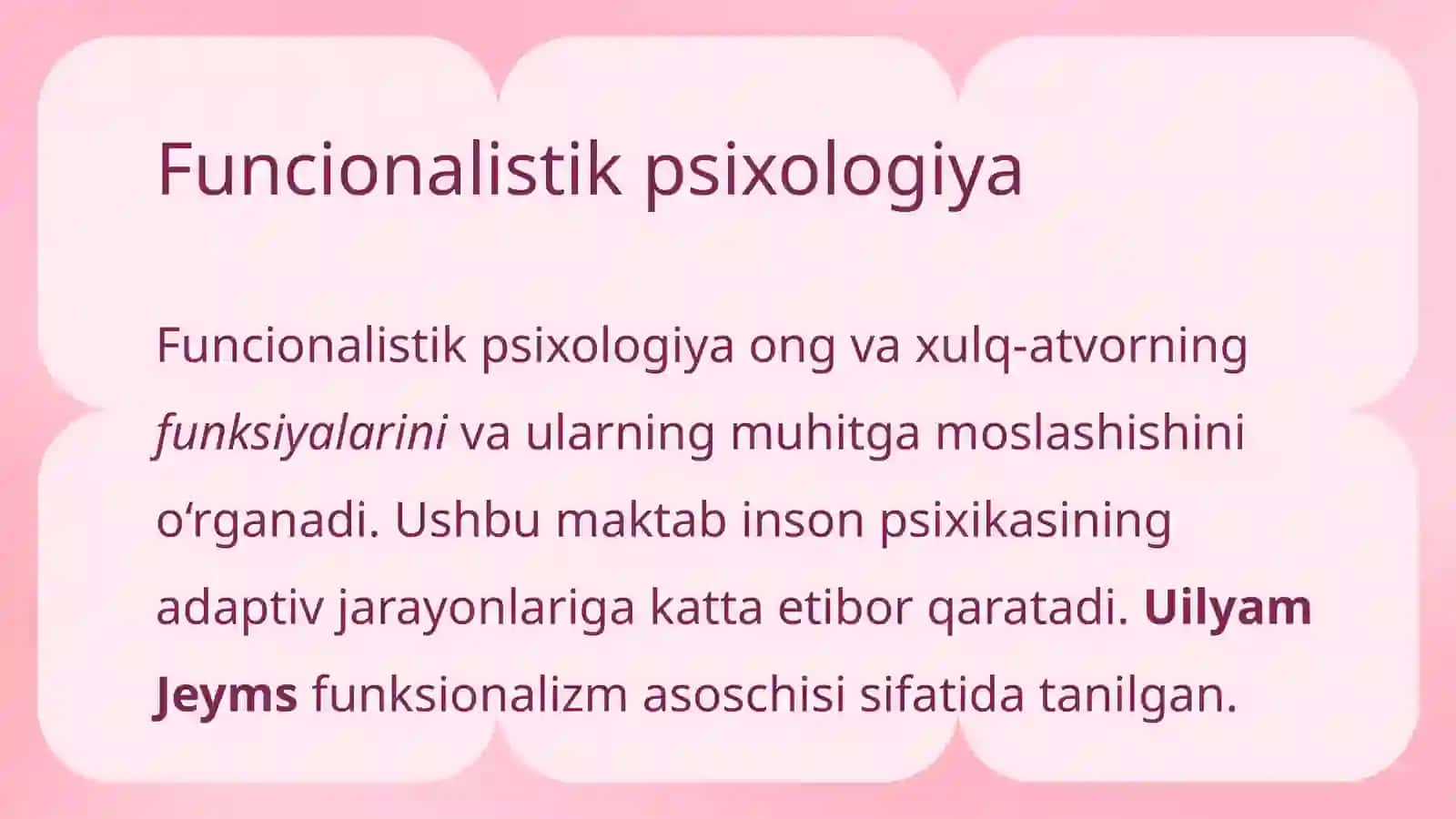 Funcionalistik psixologiya

Funcionalistik psixologiya ong va xulq-atvorning funksiyalarini va ularning muhitga moslashishini oʻrganadi. Ushbu maktab inson psixikasining adaptiv jarayonlariga katta etibor qaratadi. Uilyam Jeyms funksionalizm asoschisi sifatida tanilgan.